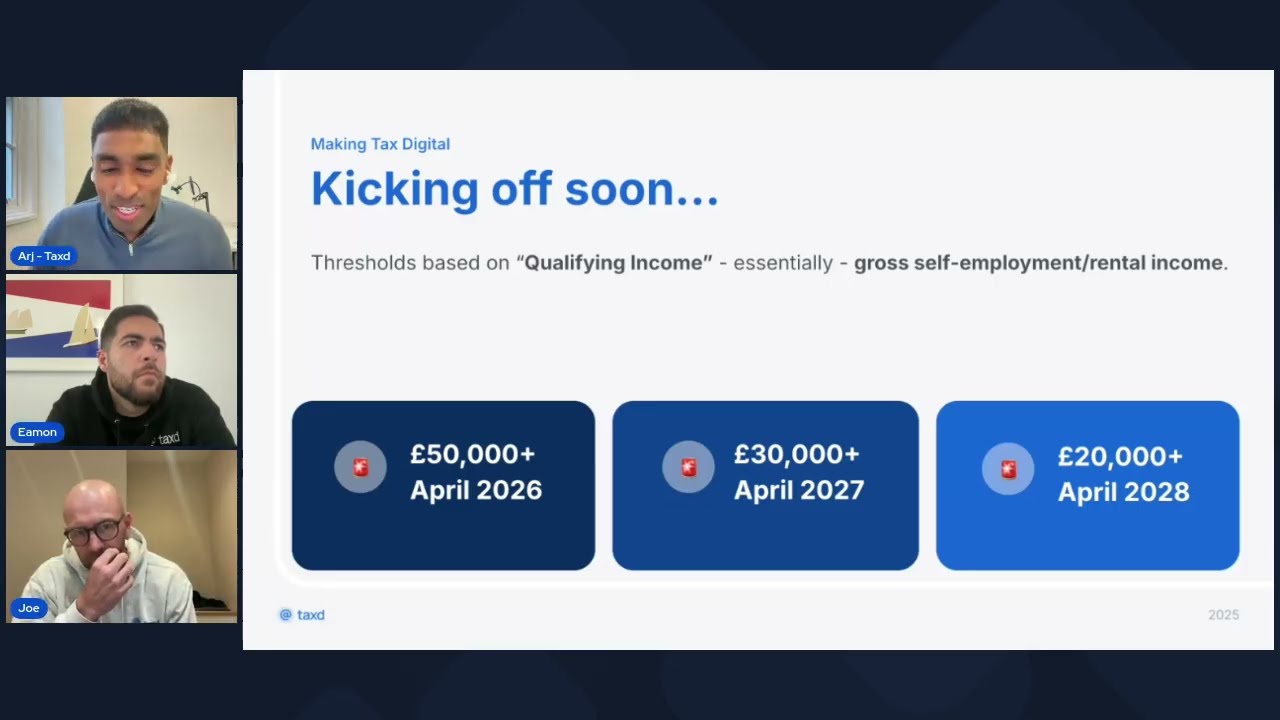 Arj - Taxd

Eamon

taxd

Joe

Making Tax Digital

Kicking off soon...

Thresholds based on "Qualifying Income" - essentially - gross self-employment/rental income.

£50,000+
April 2026

£30,000+
April 2027

£20,000+
April 2028

@ taxd

2025